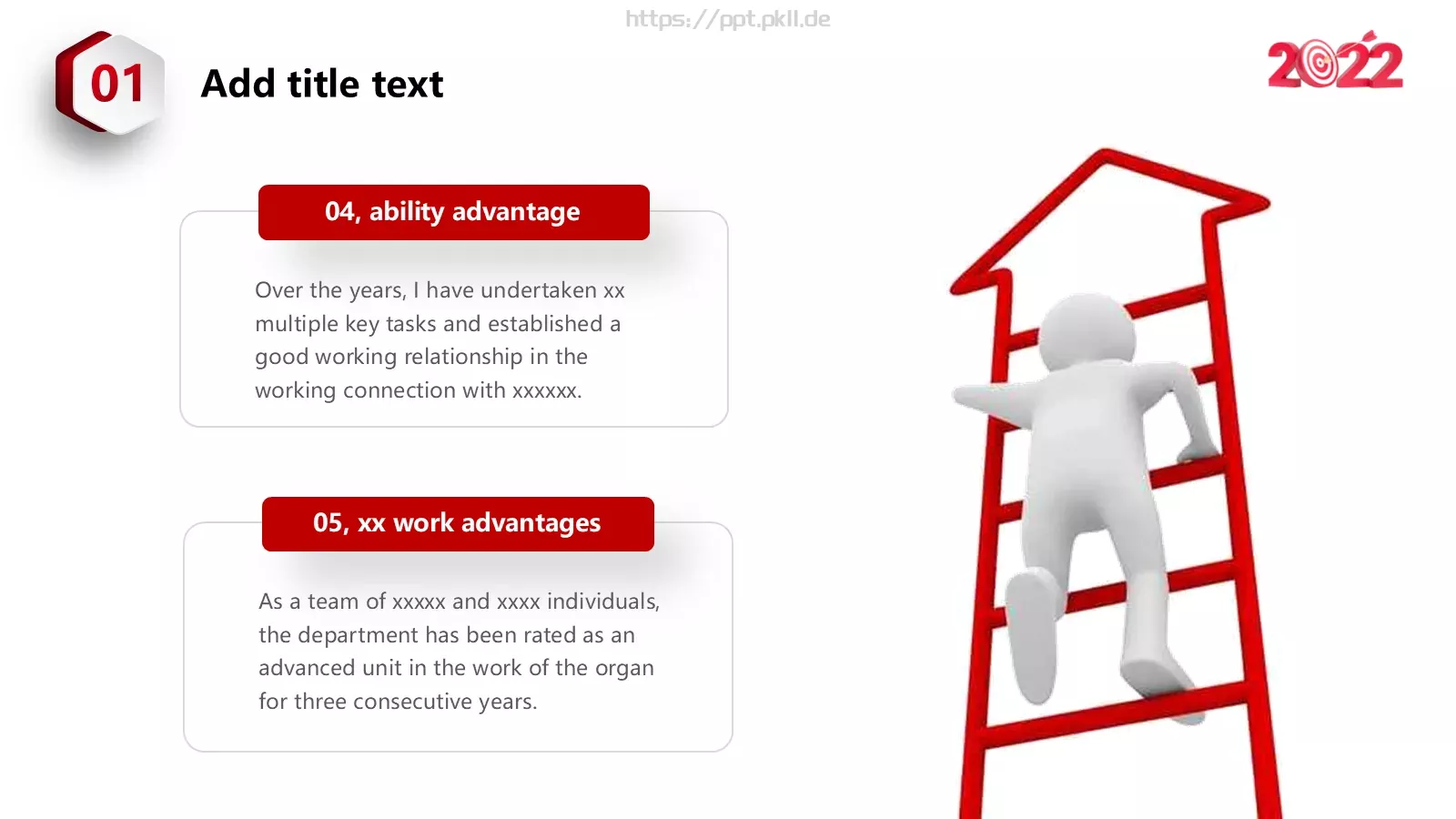 https://ppt.pkll.de

01

Add title text

2022

04, ability advantage

Over the years, I have undertaken xx multiple key tasks and established a good working relationship in the working connection with xxxxxx.

05, xx work advantages

As a team of xxxxx and xxxx individuals, the department has been rated as an advanced unit in the work of the organ for three consecutive years.